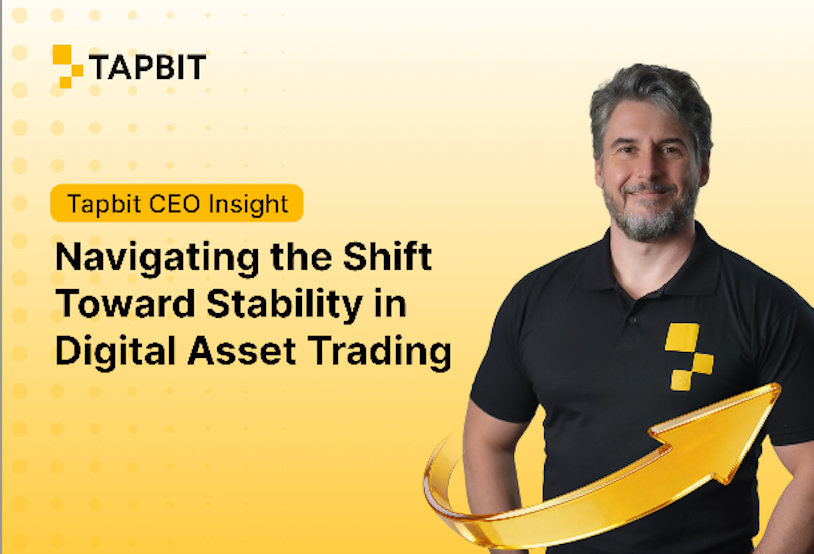 TAPBIT

Tapbit CEO Insight

Navigating the Shift Toward Stability in Digital Asset Trading